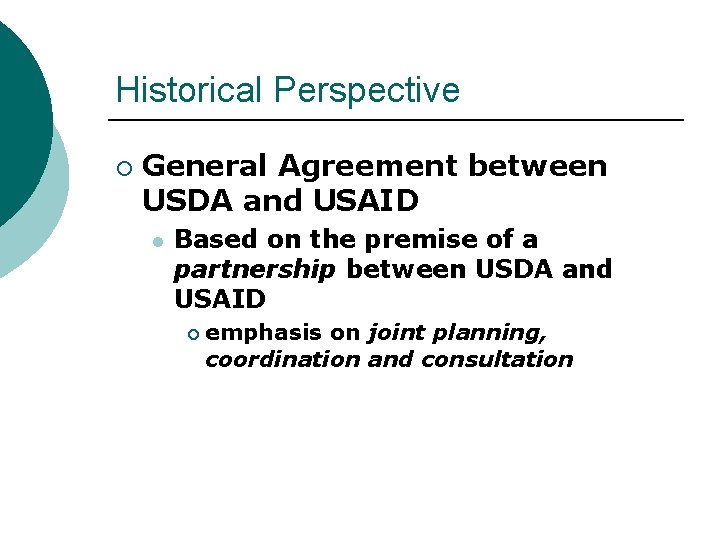 Historical Perspective

General Agreement between USDA and USAID

Based on the premise of a partnership between USDA and USAID

emphasis on joint planning, coordination and consultation